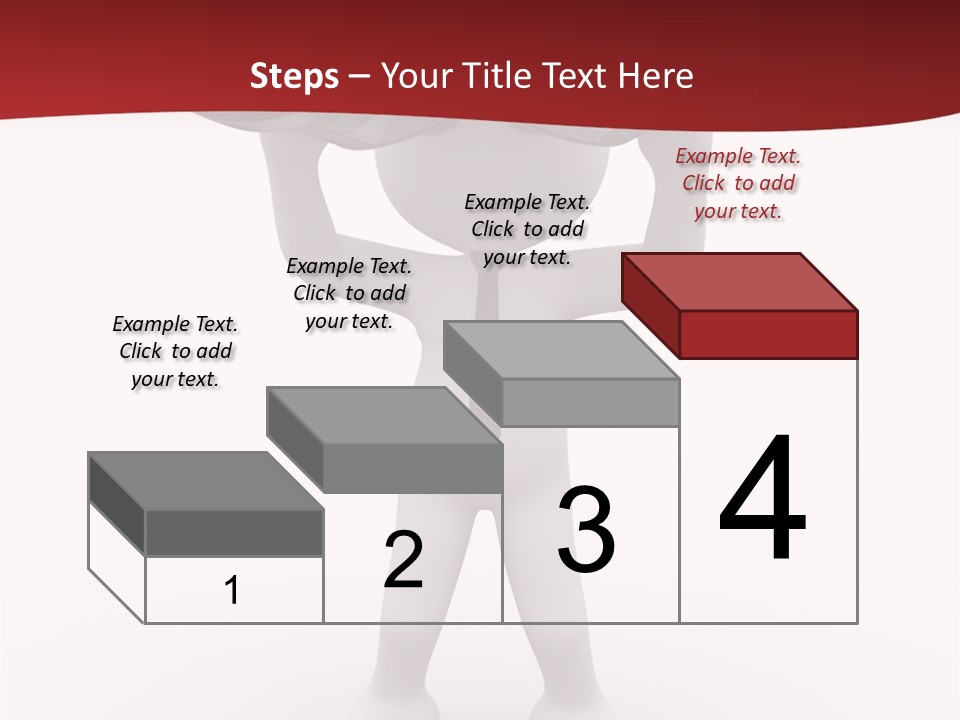 Steps – Your Title Text Here

Example Text. Click to add your text.

Example Text. Click to add your text.

Example Text. Click to add your text.

Example Text. Click to add your text.

1

2

3

4